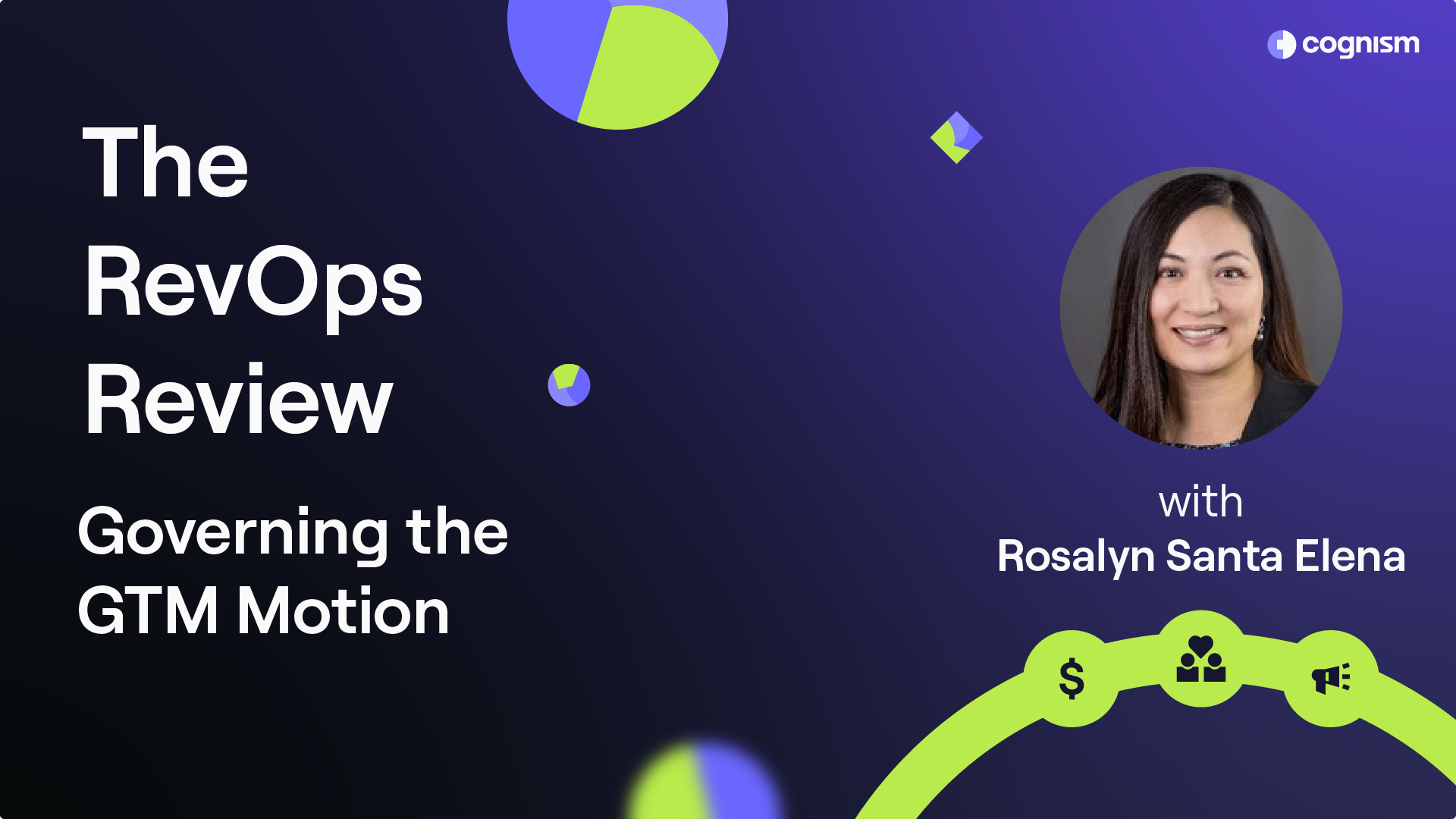 cognism

The RevOps Review

Governing the GTM Motion

with
Rosalyn Santa Elena

$